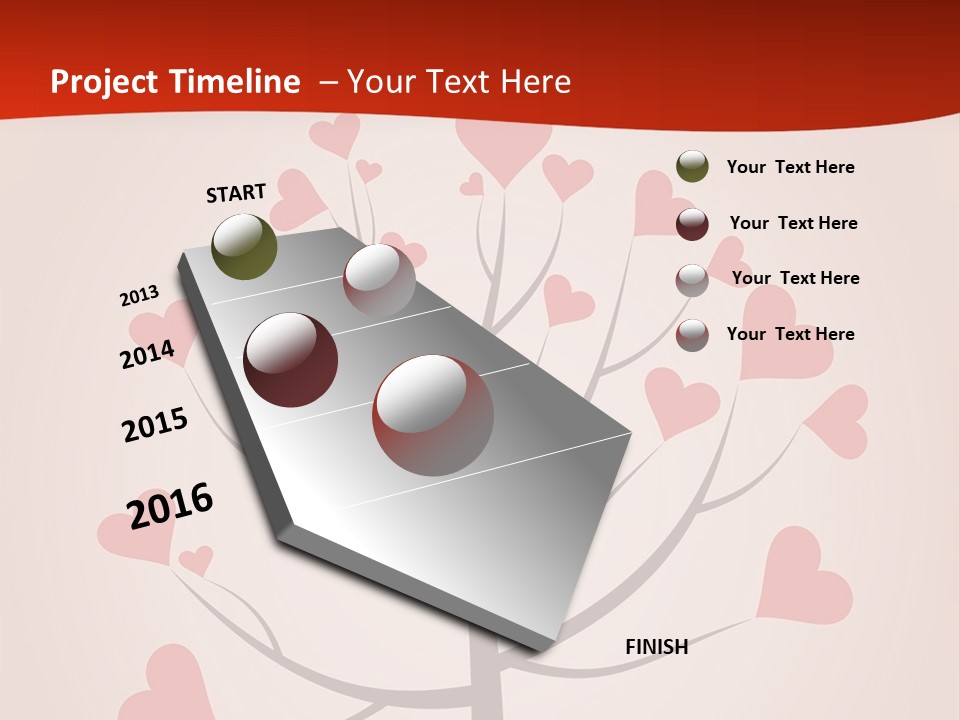 Project Timeline – Your Text Here

START

2013

2014

2015

2016

FINISH

Your Text Here

Your Text Here

Your Text Here

Your Text Here